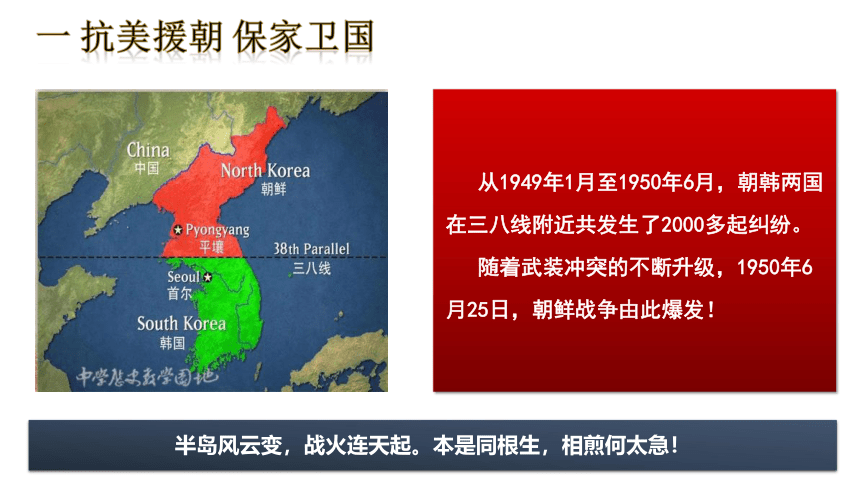 一 抗美援朝 保家卫国

China
中国

North Korea
朝鲜

Pyongyang
平壤

38th Parallel
三八线

Seoul
首尔

South Korea
韩国

中学历史教学园地

从1949年1月至1950年6月，朝韩两国在三八线附近共发生了2000多起纠纷。

随着武装冲突的不断升级，1950年6月25日，朝鲜战争由此爆发！

半岛风云变，战火连天起。本是同根生，相煎何太急！